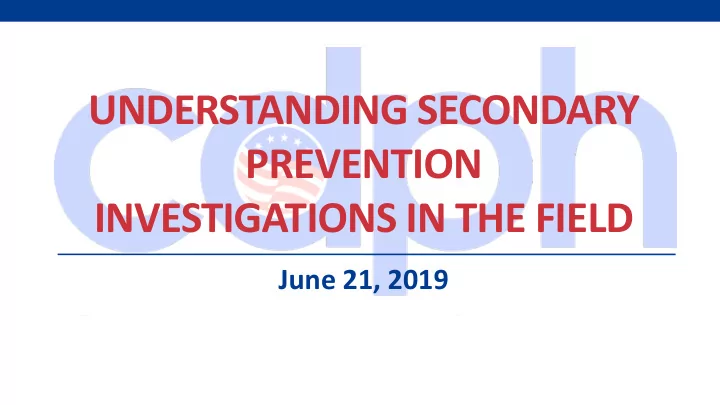 cdph

UNDERSTANDING SECONDARY PREVENTION INVESTIGATIONS IN THE FIELD

June 21, 2019